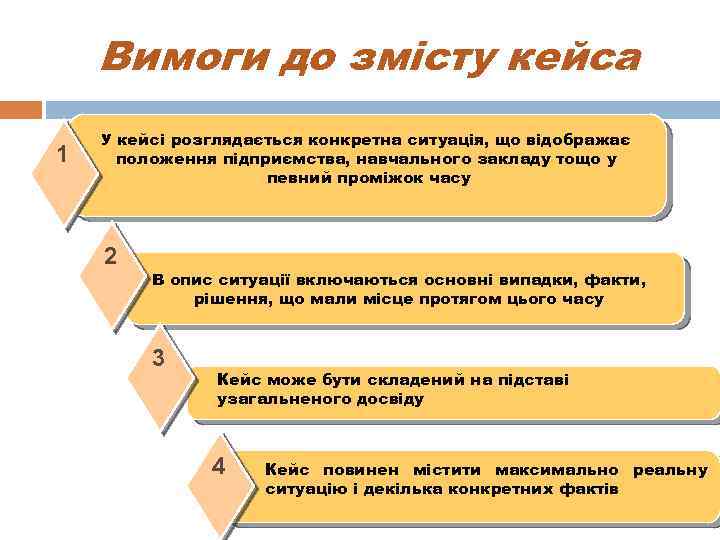 Вимоги до змісту кейса

1

У кейсі розглядається конкретна ситуація, що відображає положення підприємства, навчального закладу тощо у певний проміжок часу

2

В опис ситуації включаються основні випадки, факти, рішення, що мали місце протягом цього часу

3

Кейс може бути складений на підставі узагальненого досвіду

4

Кейс повинен містити максимально реальну ситуацію і декілька конкретних фактів